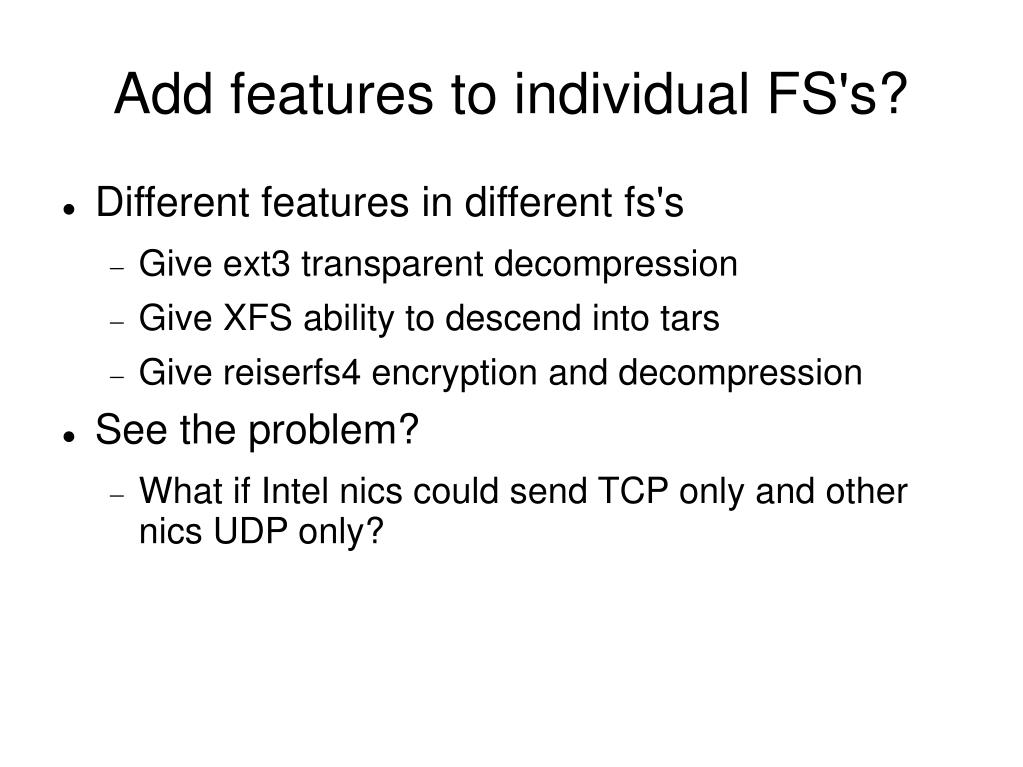 Add features to individual FS's?

- Different features in different fs's
  - Give ext3 transparent decompression
  - Give XFS ability to descend into tars
  - Give reiserfs4 encryption and decompression
- See the problem?
  - What if Intel nics could send TCP only and other nics UDP only?